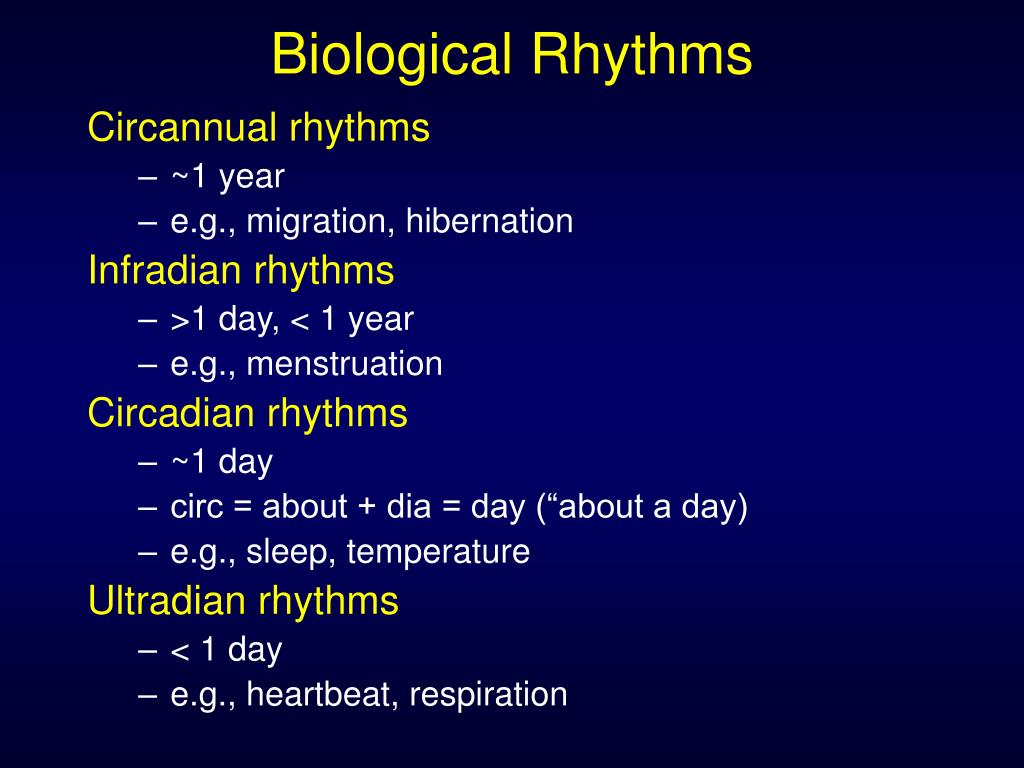 Biological Rhythms

Circannual rhythms
– ~1 year
– e.g., migration, hibernation

Infradian rhythms
– >1 day, < 1 year
– e.g., menstruation

Circadian rhythms
– ~1 day
– circ = about + dia = day (“about a day)
– e.g., sleep, temperature

Ultradian rhythms
– < 1 day
– e.g., heartbeat, respiration